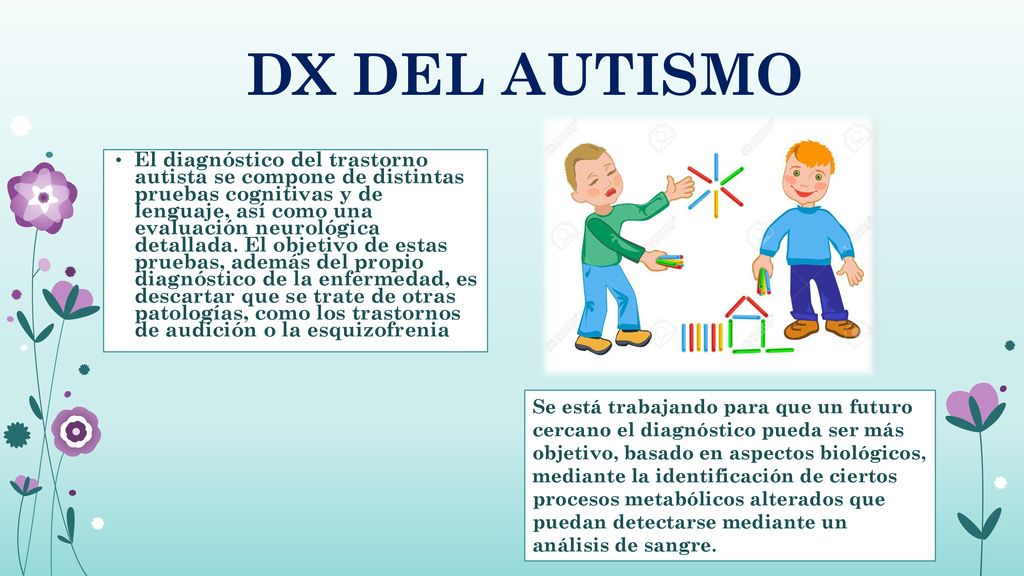 DX DEL AUTISMO

• El diagnóstico del trastorno autista se compone de distintas pruebas cognitivas y de lenguaje, así como una evaluación neurológica detallada. El objetivo de estas pruebas, además del propio diagnóstico de la enfermedad, es descartar que se trate de otras patologías, como los trastornos de audición o la esquizofrenia

Se está trabajando para que un futuro cercano el diagnóstico pueda ser más objetivo, basado en aspectos biológicos, mediante la identificación de ciertos procesos metabólicos alterados que puedan detectarse mediante un análisis de sangre.